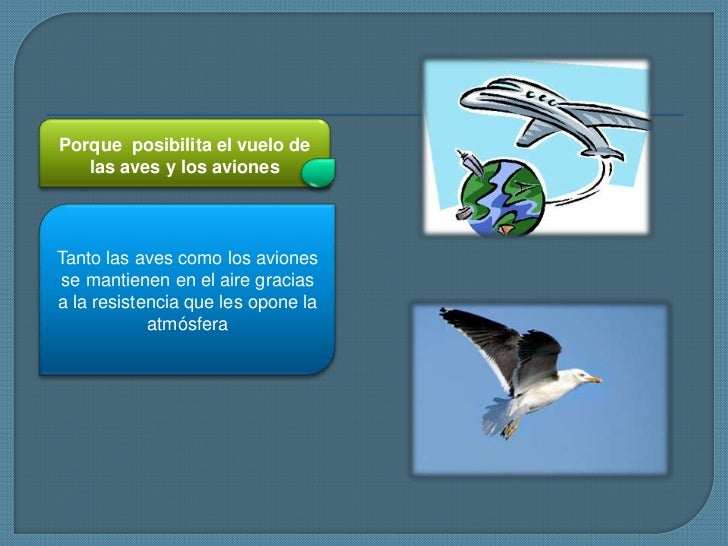 Porque posibilita el vuelo de las aves y los aviones

Tanto las aves como los aviones se mantienen en el aire gracias a la resistencia que les opone la atmósfera